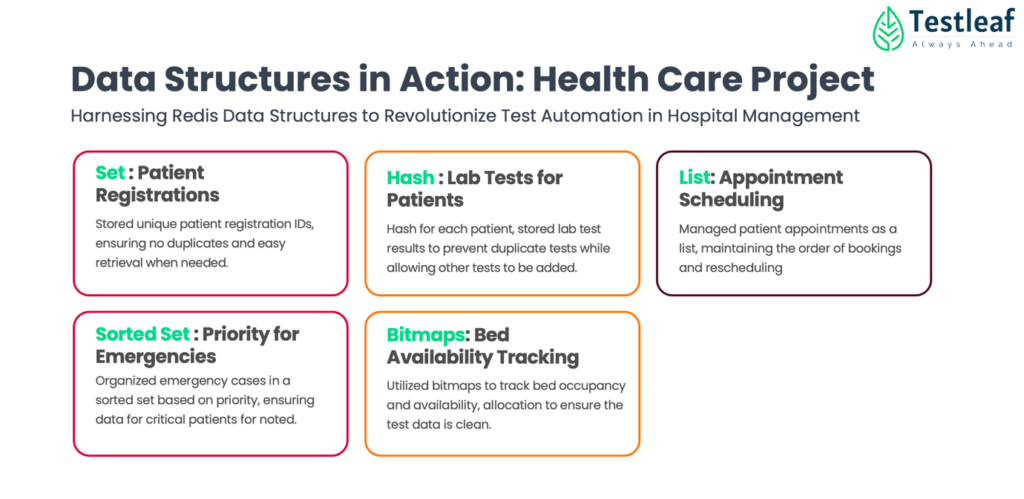 Testleaf
Always Ahead

Data Structures in Action: Health Care Project

Harnessing Redis Data Structures to Revolutionize Test Automation in Hospital Management

Set : Patient Registrations

Stored unique patient registration IDs, ensuring no duplicates and easy retrieval when needed.

Hash : Lab Tests for Patients

Hash for each patient, stored lab test results to prevent duplicate tests while allowing other tests to be added.

List: Appointment Scheduling

Managed patient appointments as a list, maintaining the order of bookings and rescheduling

Sorted Set : Priority for Emergencies

Organized emergency cases in a sorted set based on priority, ensuring data for critical patients for noted.

Bitmaps: Bed Availability Tracking

Utilized bitmaps to track bed occupancy and availability, allocation to ensure the test data is clean.